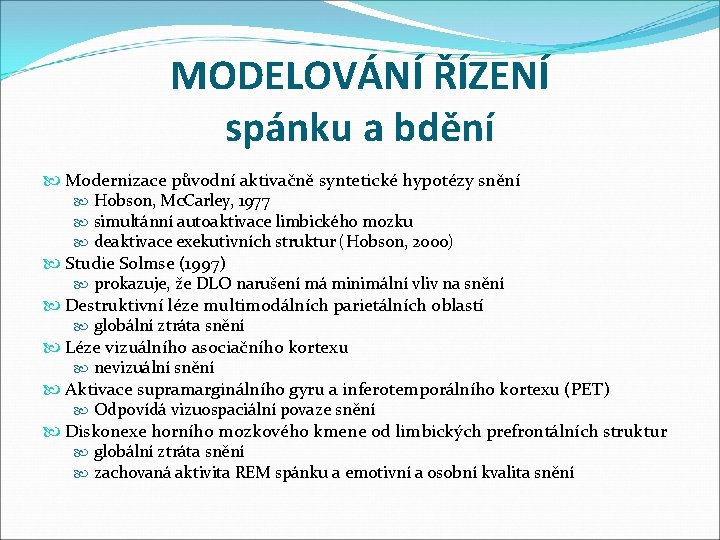 MODELOVÁNÍ ŘÍZENÍ spánku a bdění

Modernizace původní aktivačně syntetické hypotézy snění
Hobson, McCarley, 1977
simultánní autoaktivace limbického mozku
deaktivace exekutivních struktur (Hobson, 2000)
Studie Solmse (1997)
prokazuje, že DLO narušení má minimální vliv na snění
Destruktivní léze multimodálních parietálních oblastí
globální ztráta snění
Léze vizuálního asociačního kortexu
nevizuální snění
Aktivace supramarginálního gyru a inferotemporálního kortexu (PET)
Odpovídá vizuospaciální povaze snění
Diskonexe horního mozkového kmene od limbických prefrontálních struktur
globální ztráta snění
zachovaná aktivita REM spánku a emotivní a osobní kvalita snění